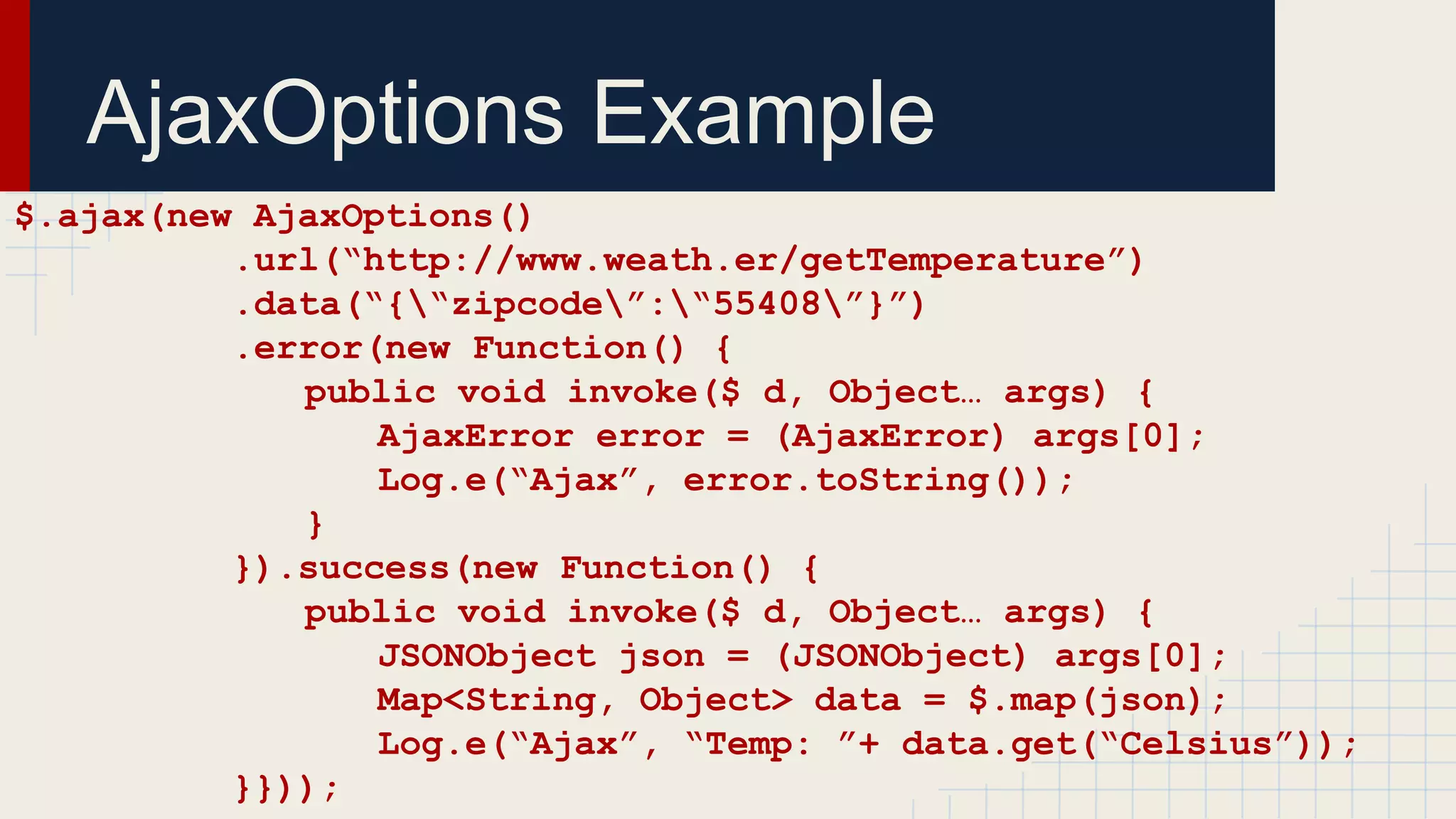 AjaxOptions Example

$.ajax(new AjaxOptions()
.url(“http://www.weath.er/getTemperature”)
.data(“{\“zipcode\”:\“55408\”}”)
.error(new Function() {
public void invoke($ d, Object… args) {
AjaxError error = (AjaxError) args[0];
Log.e(“Ajax”, error.toString());
}
}).success(new Function() {
public void invoke($ d, Object… args) {
JSONObject json = (JSONObject) args[0];
Map<String, Object> data = $.map(json);
Log.e(“Ajax”, “Temp: ”+ data.get(“Celsius”));
}}));